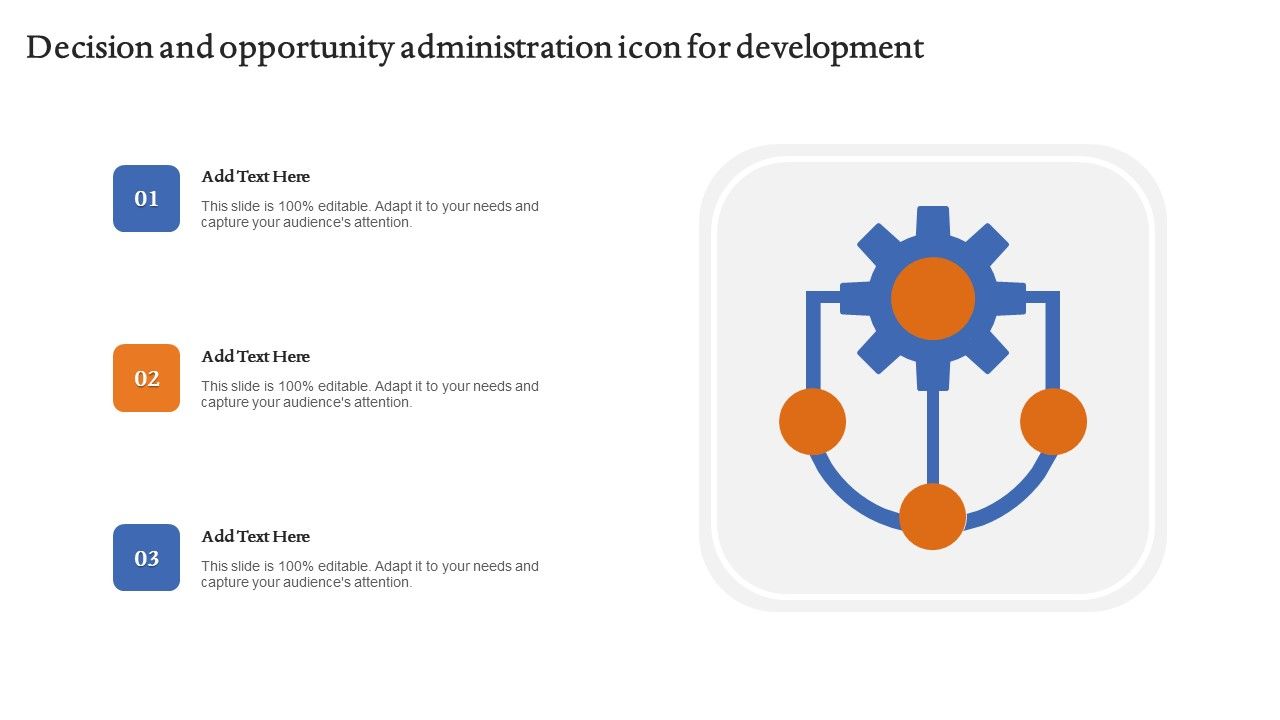 Decision and opportunity administration icon for development

01

Add Text Here

This slide is 100% editable. Adapt it to your needs and capture your audience's attention.

02

Add Text Here

This slide is 100% editable. Adapt it to your needs and capture your audience's attention.

03

Add Text Here

This slide is 100% editable. Adapt it to your needs and capture your audience's attention.